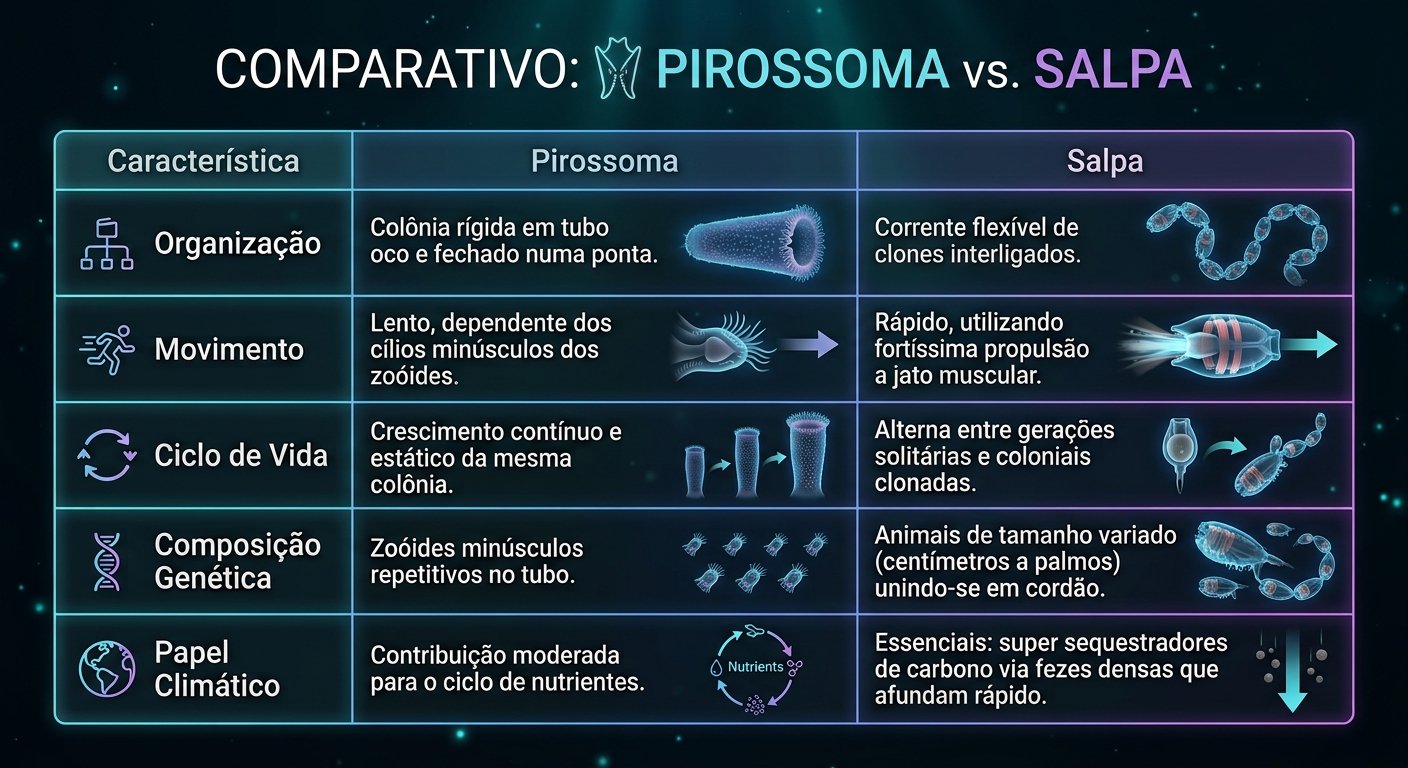 COMPARATIVO: PIROSSOMA vs. SALPA

| Característica | Pirossoma | Salpa |
|---|---|---|
| Organização | Colônia rígida em tubo oco e fechado numa ponta. | Corrente flexível de clones interligados. |
| Movimento | Lento, dependente dos cílios minúsculos dos zoóides. | Rápido, utilizando fortíssima propulsão a jato muscular. |
| Ciclo de Vida | Crescimento contínuo e estático da mesma colônia. | Alterna entre gerações solitárias e coloniais clonadas. |
| Composição Genética | Zoóides minúsculos repetitivos no tubo. | Animais de tamanho variado (centímetros a palmos) unindo-se em cordão. |
| Papel Climático | Contribuição moderada para o ciclo de nutrientes. Nutrients | Essenciais: super sequestradores de carbono via fezes densas que afundam rápido. |